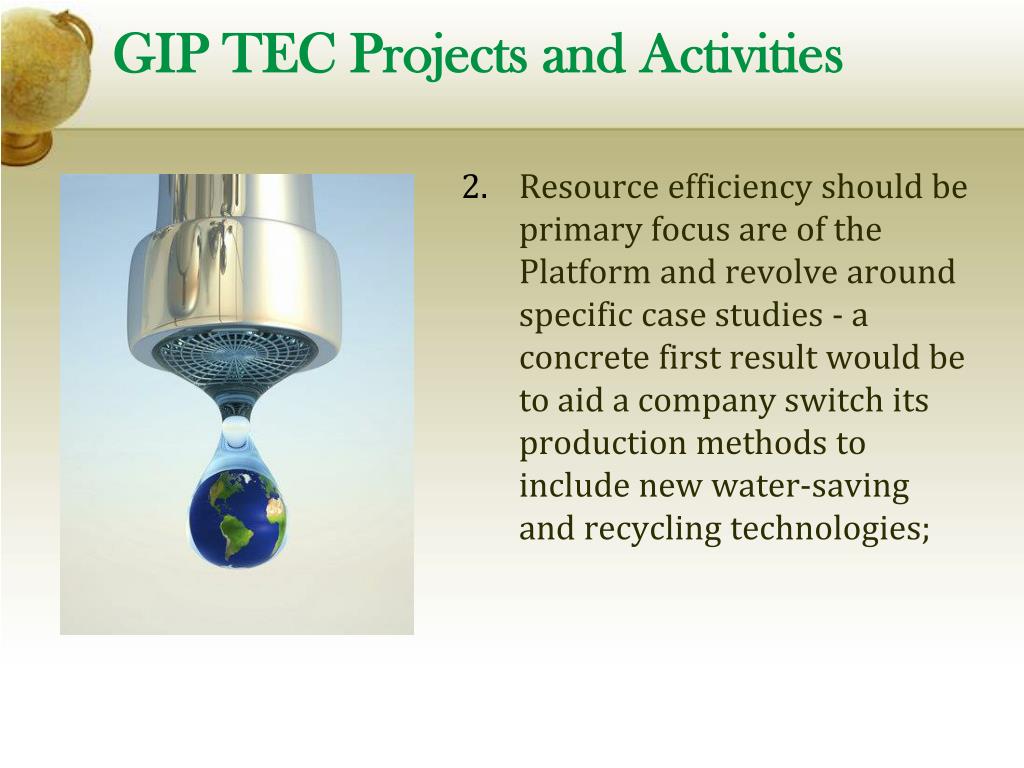 GIP TEC Projects and Activities

2. Resource efficiency should be primary focus are of the Platform and revolve around specific case studies - a concrete first result would be to aid a company switch its production methods to include new water-saving and recycling technologies;